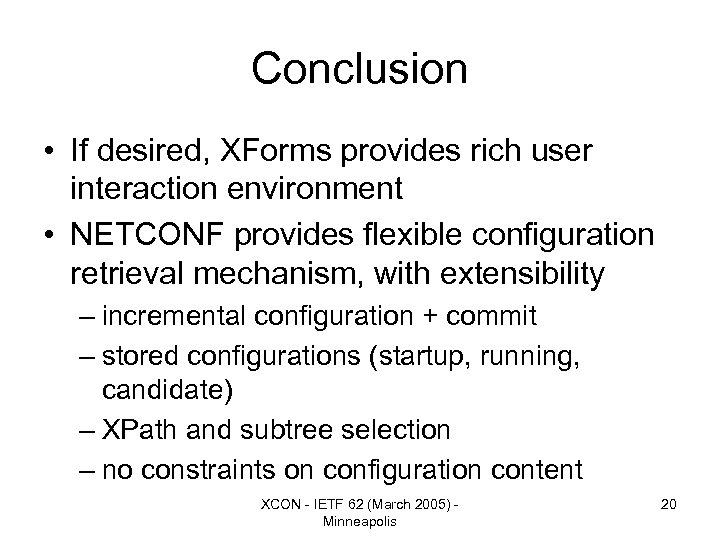 Conclusion

• If desired, XForms provides rich user interaction environment
• NETCONF provides flexible configuration retrieval mechanism, with extensibility
– incremental configuration + commit
– stored configurations (startup, running, candidate)
– XPath and subtree selection
– no constraints on configuration content

XCON - IETF 62 (March 2005) - Minneapolis

20